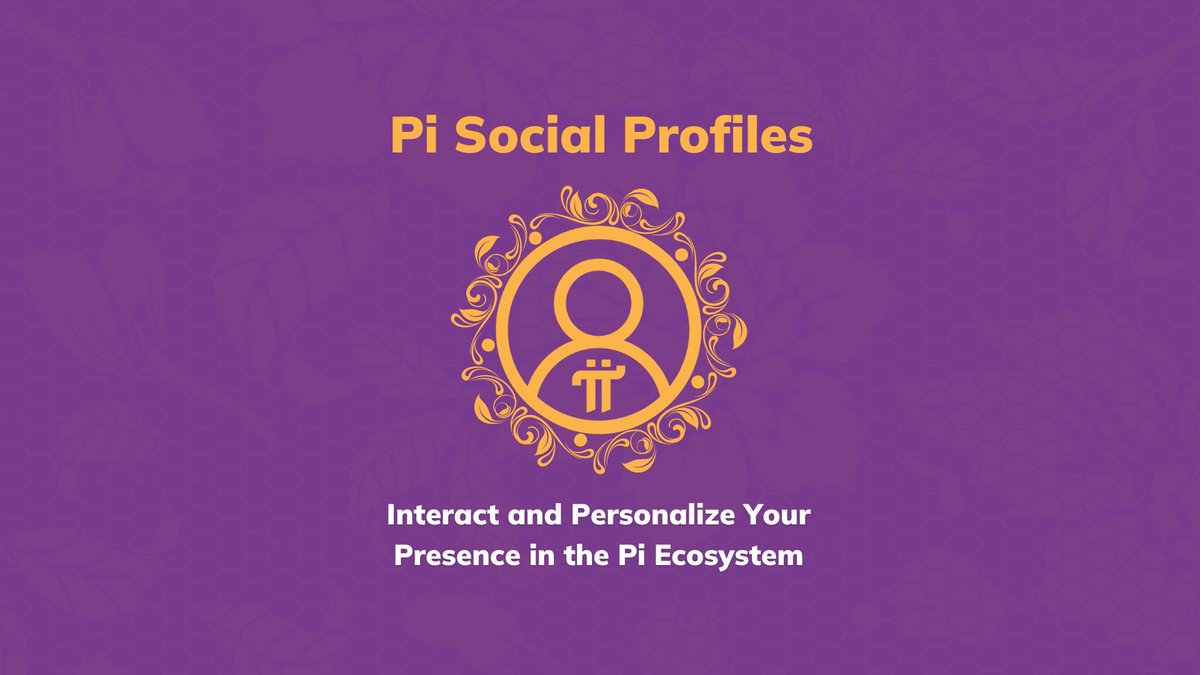 Pi Social Profiles

Interact and Personalize Your Presence in the Pi Ecosystem